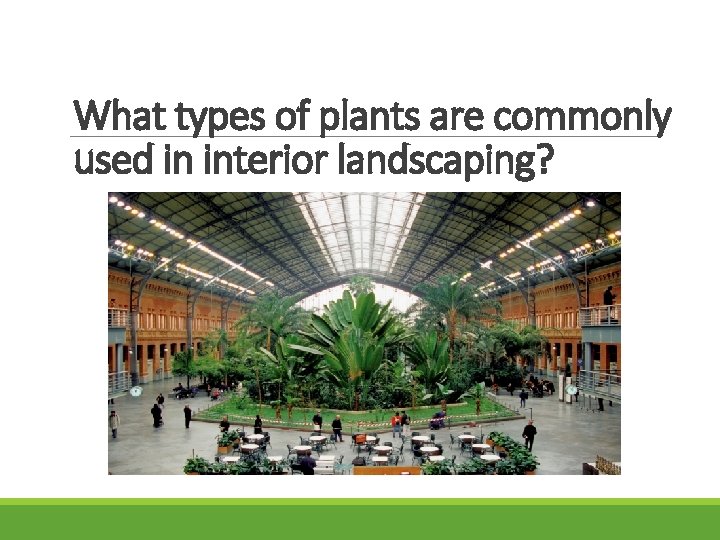 What types of plants are commonly used in interior landscaping?